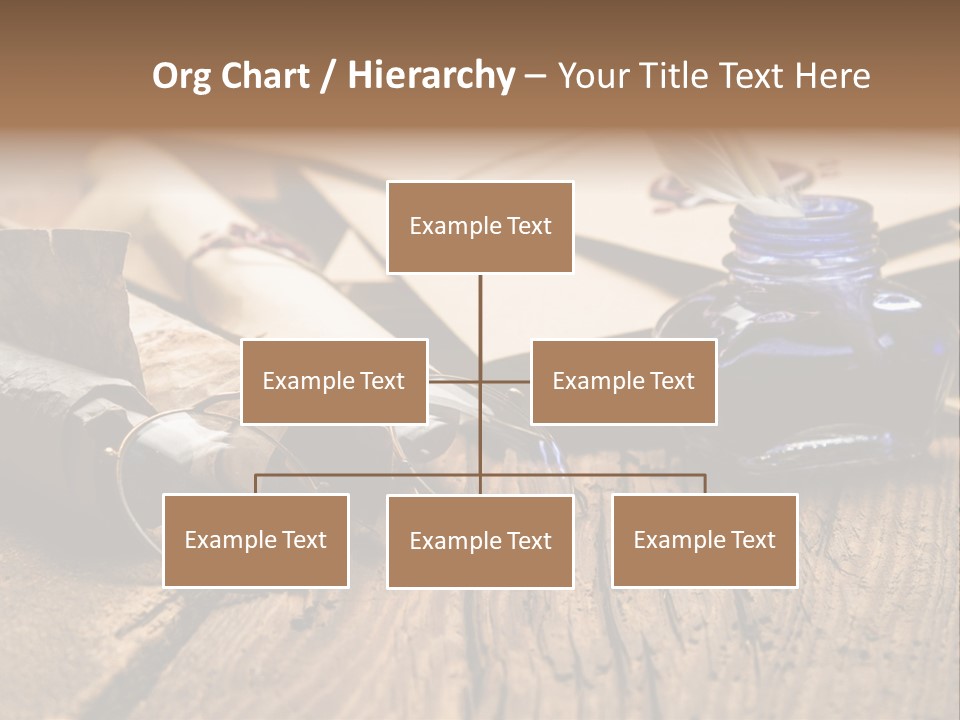 Org Chart / Hierarchy – Your Title Text Here

Example Text

Example Text

Example Text

Example Text

Example Text

Example Text